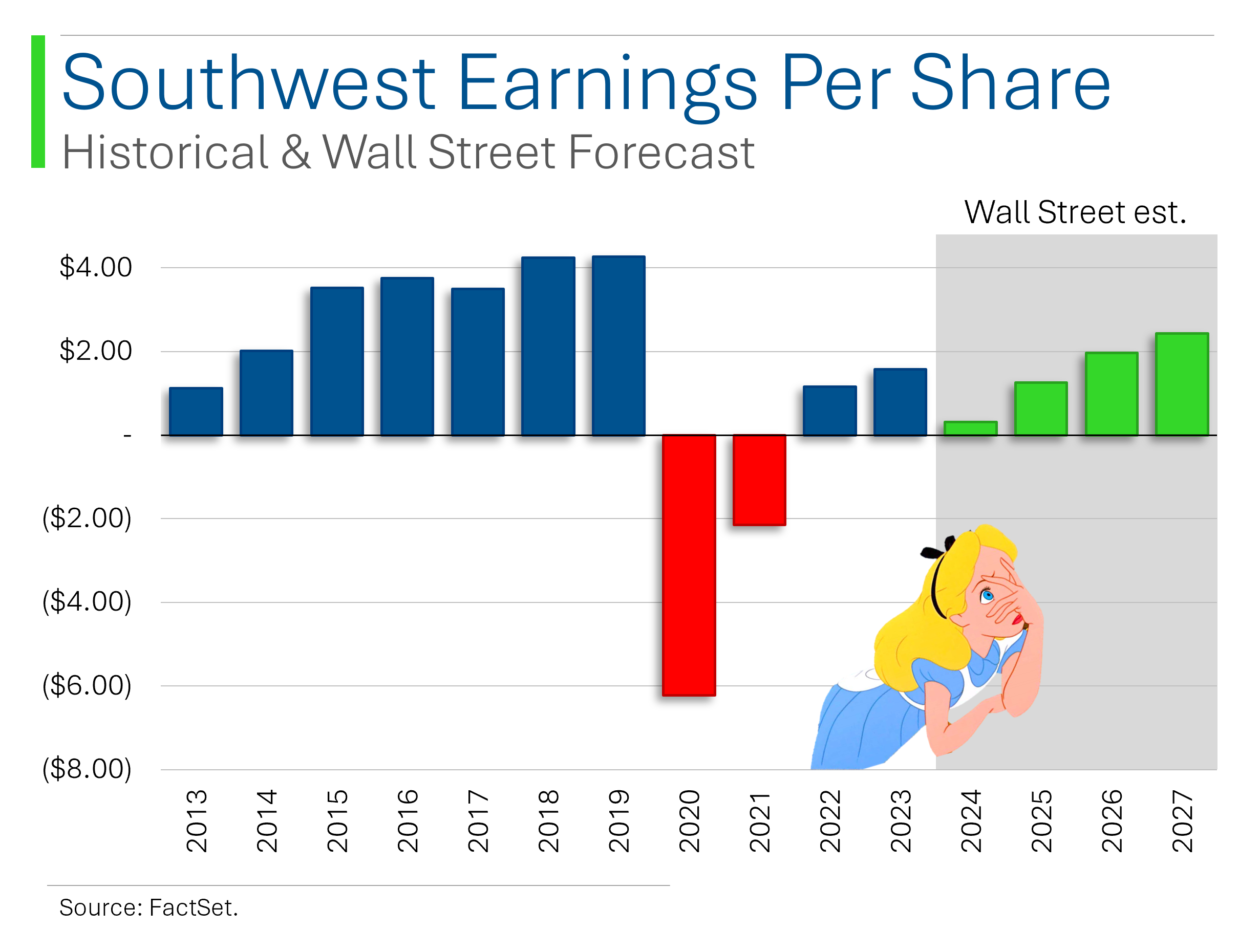 Southwest Earnings Per Share
Historical & Wall Street Forecast

Wall Street est.

$4.00
$2.00
-
($2.00)
($4.00)
($6.00)
($8.00)

2013
2014
2015
2016
2017
2018
2019
2020
2021
2022
2023
2024
2025
2026
2027

Source: FactSet.